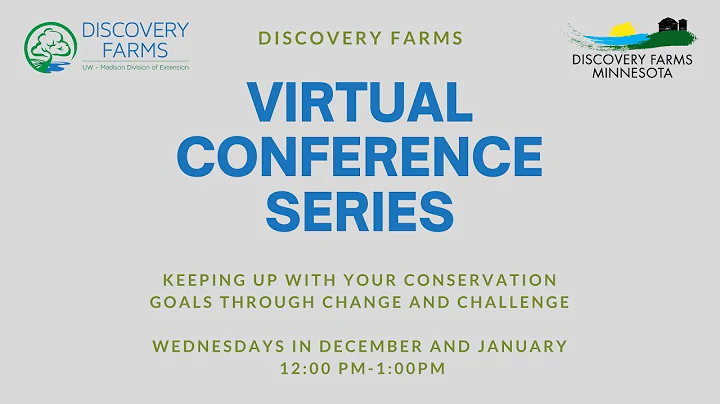 DISCOVERY FARMS
UW – Madison Division of Extension

DISCOVERY FARMS

DISCOVERY FARMS MINNESOTA

VIRTUAL CONFERENCE SERIES

KEEPING UP WITH YOUR CONSERVATION GOALS THROUGH CHANGE AND CHALLENGE

WEDNESDAYS IN DECEMBER AND JANUARY
12:00 PM-1:00PM